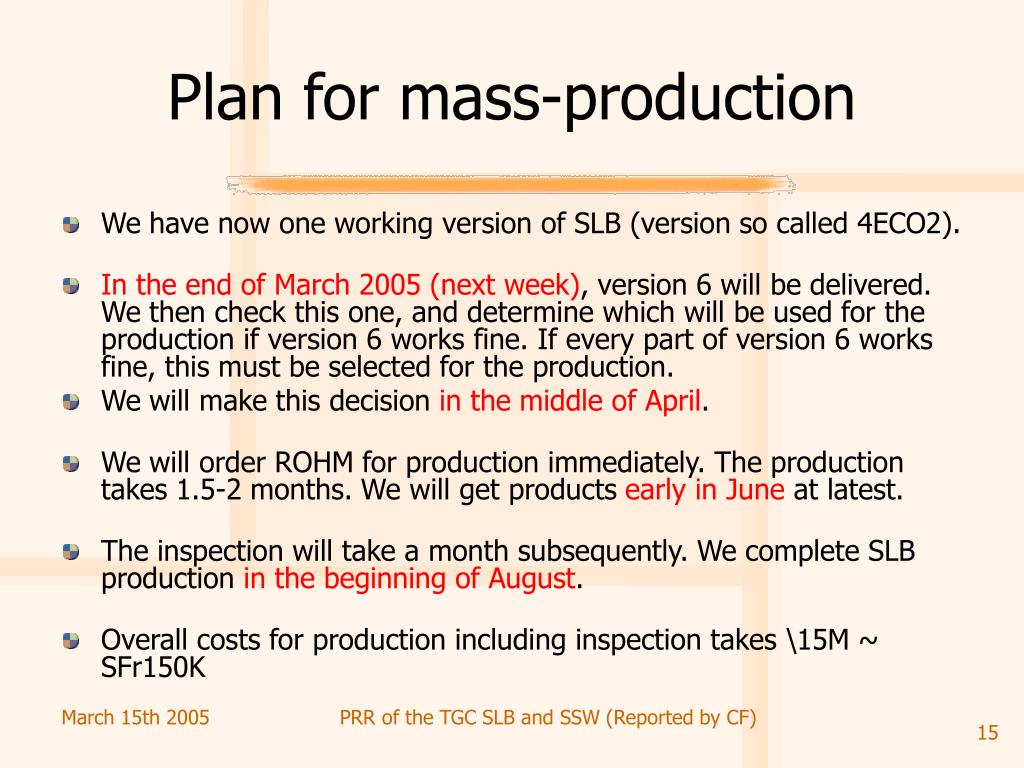 Plan for mass-production

We have now one working version of SLB (version so called 4ECO2).

In the end of March 2005 (next week), version 6 will be delivered. We then check this one, and determine which will be used for the production if version 6 works fine. If every part of version 6 works fine, this must be selected for the production.

We will make this decision in the middle of April.

We will order ROHM for production immediately. The production takes 1.5-2 months. We will get products early in June at latest.

The inspection will take a month subsequently. We complete SLB production in the beginning of August.

Overall costs for production including inspection takes \15M ~ SFr150K

March 15th 2005

PRR of the TGC SLB and SSW (Reported by CF)

15